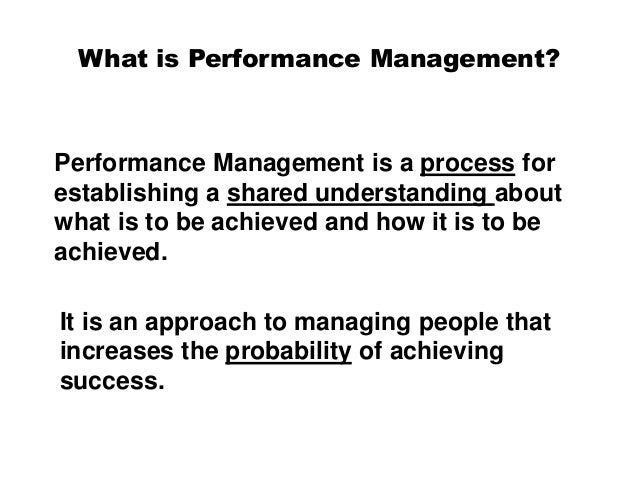 What is Performance Management?

Performance Management is a process for establishing a shared understanding about what is to be achieved and how it is to be achieved.

It is an approach to managing people that increases the probability of achieving success.